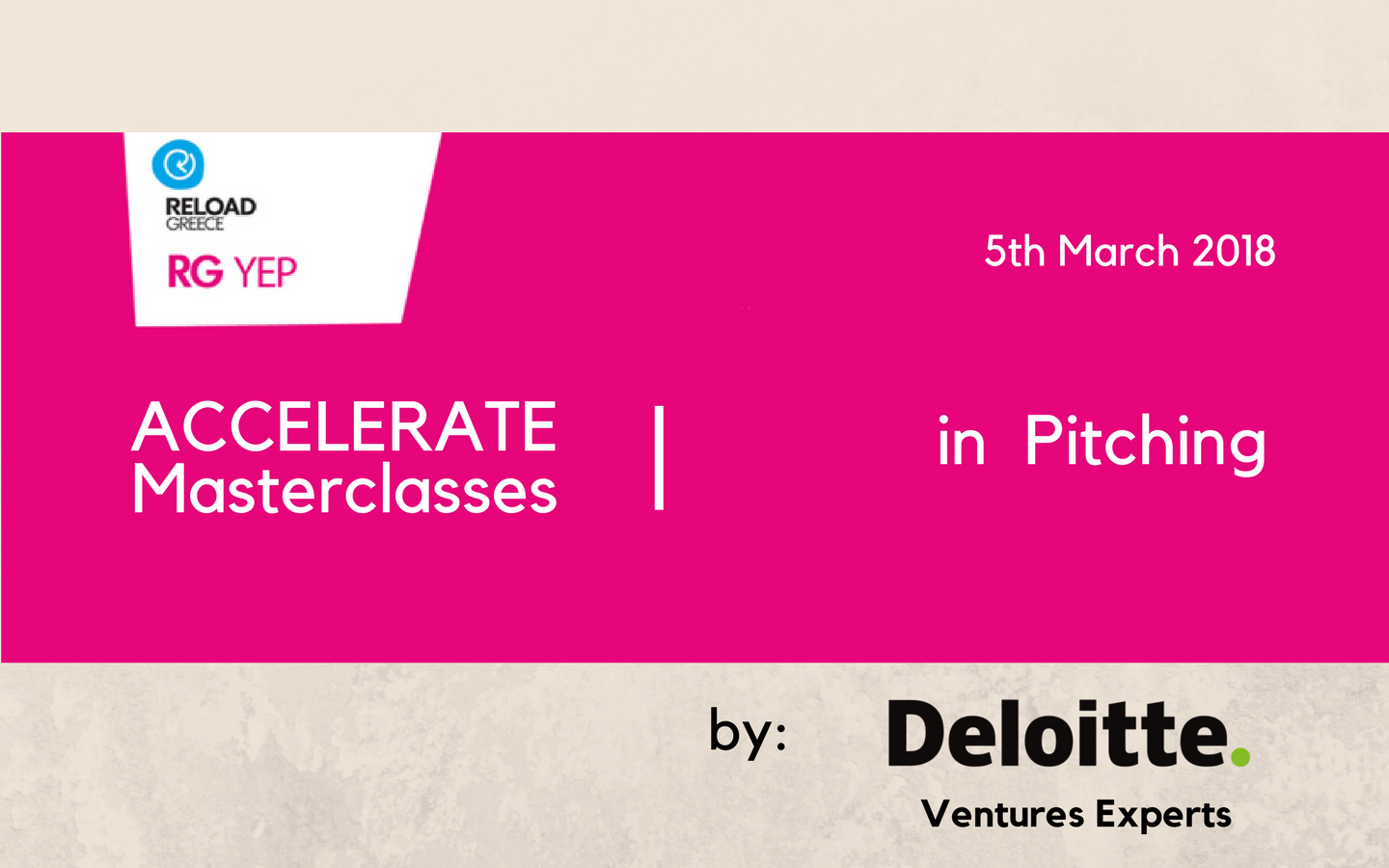 RELOAD
GREECE
RG YEP

5th March 2018

ACCELERATE
Masterclasses

|

in Pitching

by:

Deloitte.

Ventures Experts